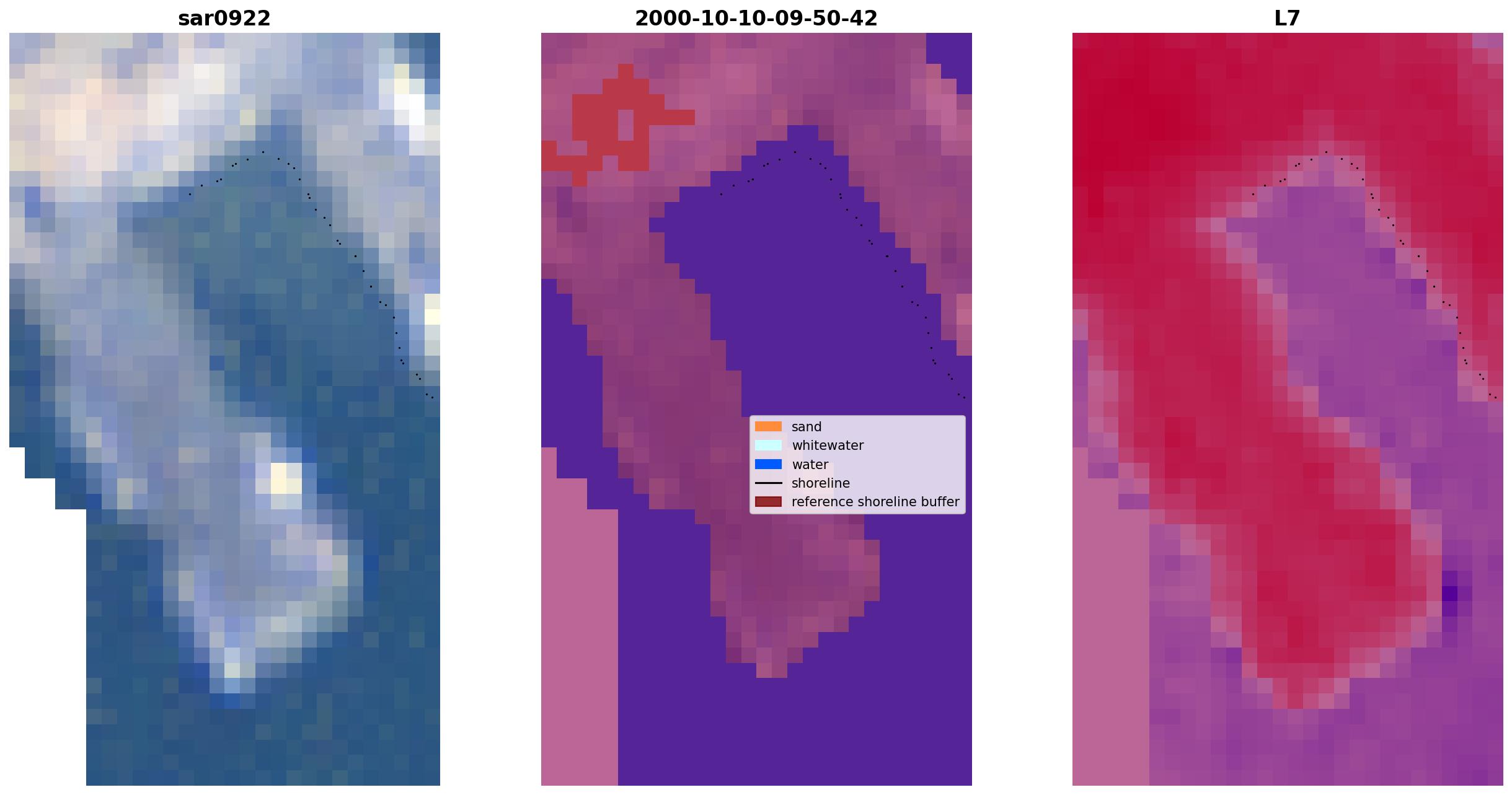 sar0922

2000-10-10-09-50-42

sand
whitewater
water
shoreline
reference shoreline buffer

L7